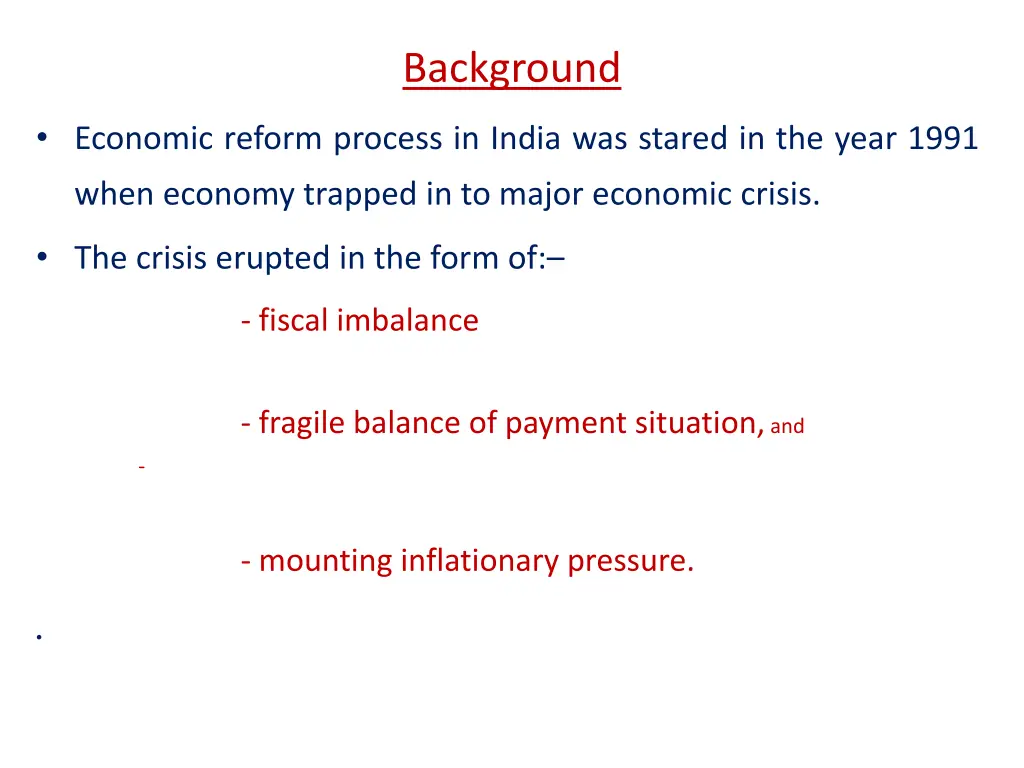 Background

• Economic reform process in India was stared in the year 1991 when economy trapped in to major economic crisis.

• The crisis erupted in the form of:–

- fiscal imbalance

- fragile balance of payment situation, and

-

- mounting inflationary pressure.

•